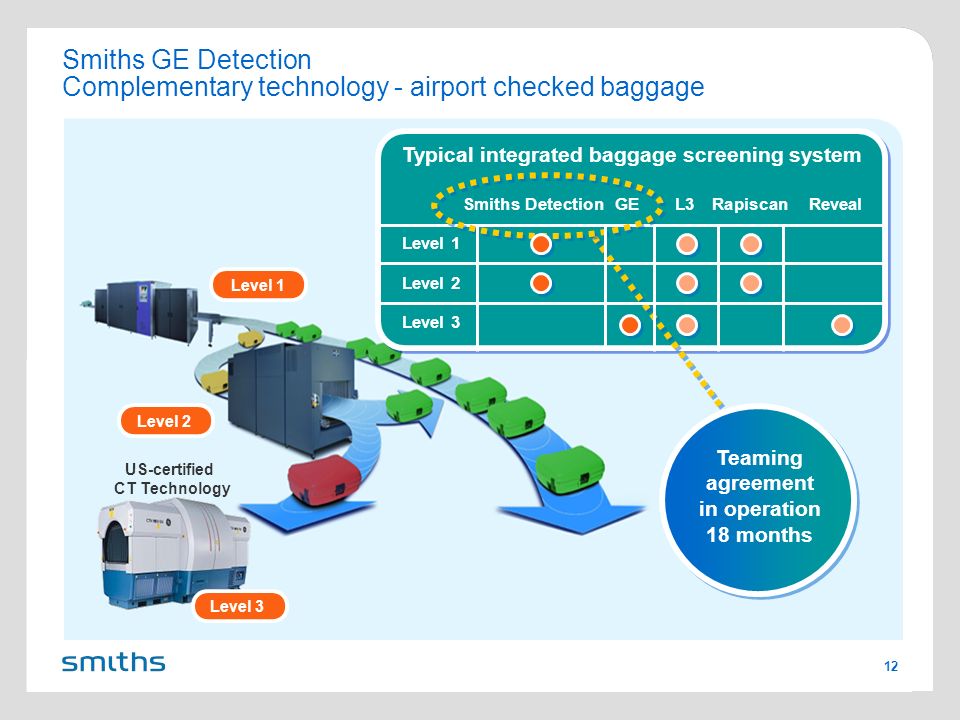 Smiths GE Detection
Complementary technology - airport checked baggage

Typical integrated baggage screening system

| | Smiths Detection | GE | L3 | Rapiscan | Reveal |
|---|---|---|---|---|---|
| Level 1 | ● | | ● | ● | |
| Level 2 | ● | | ● | ● | |
| Level 3 | | ● | ● | | ● |

Level 1

Level 2

US-certified CT Technology

Level 3

Teaming agreement in operation 18 months

smiths

12